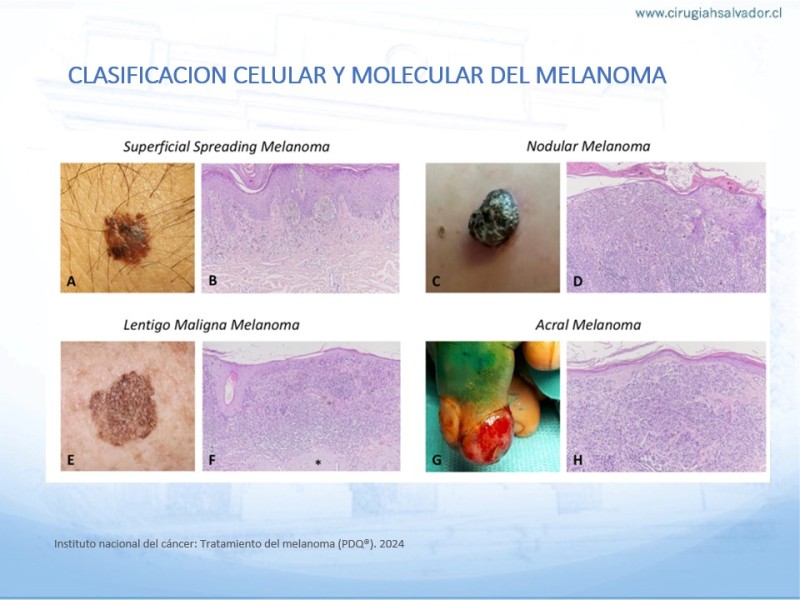 www.cirugiahsalvador.cl

CLASIFICACION CELULAR Y MOLECULAR DEL MELANOMA

Superficial Spreading Melanoma

A

B

Nodular Melanoma

C

D

Lentigo Maligna Melanoma

E

F

*

Acral Melanoma

G

H

Instituto nacional del cáncer: Tratamiento del melanoma (PDQ®). 2024